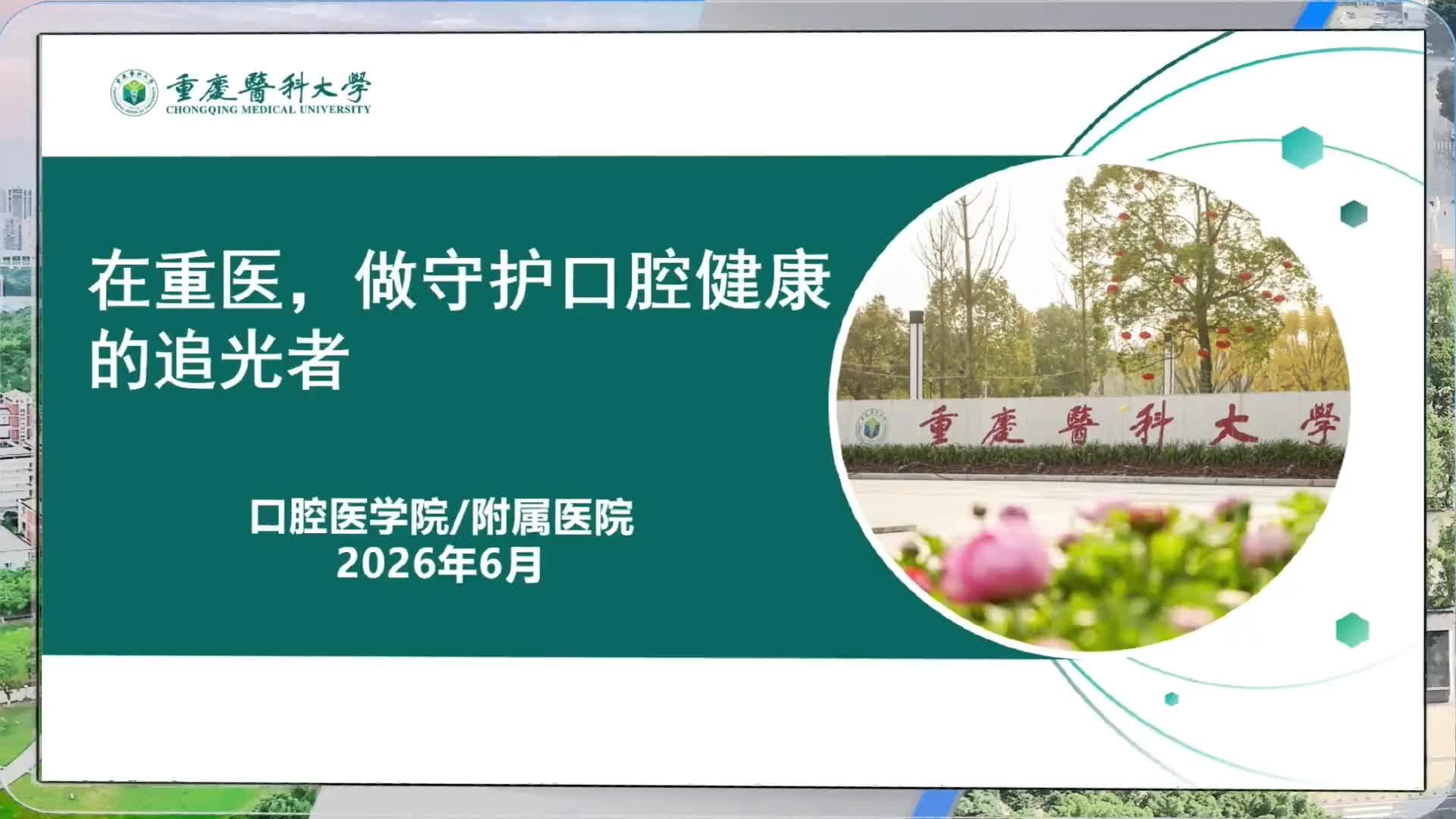 重慶醫科大學
CHONGQING MEDICAL UNIVERSITY

在重医，做守护口腔健康的追光者

口腔医学院/附属医院
2026年6月

重慶醫科大學